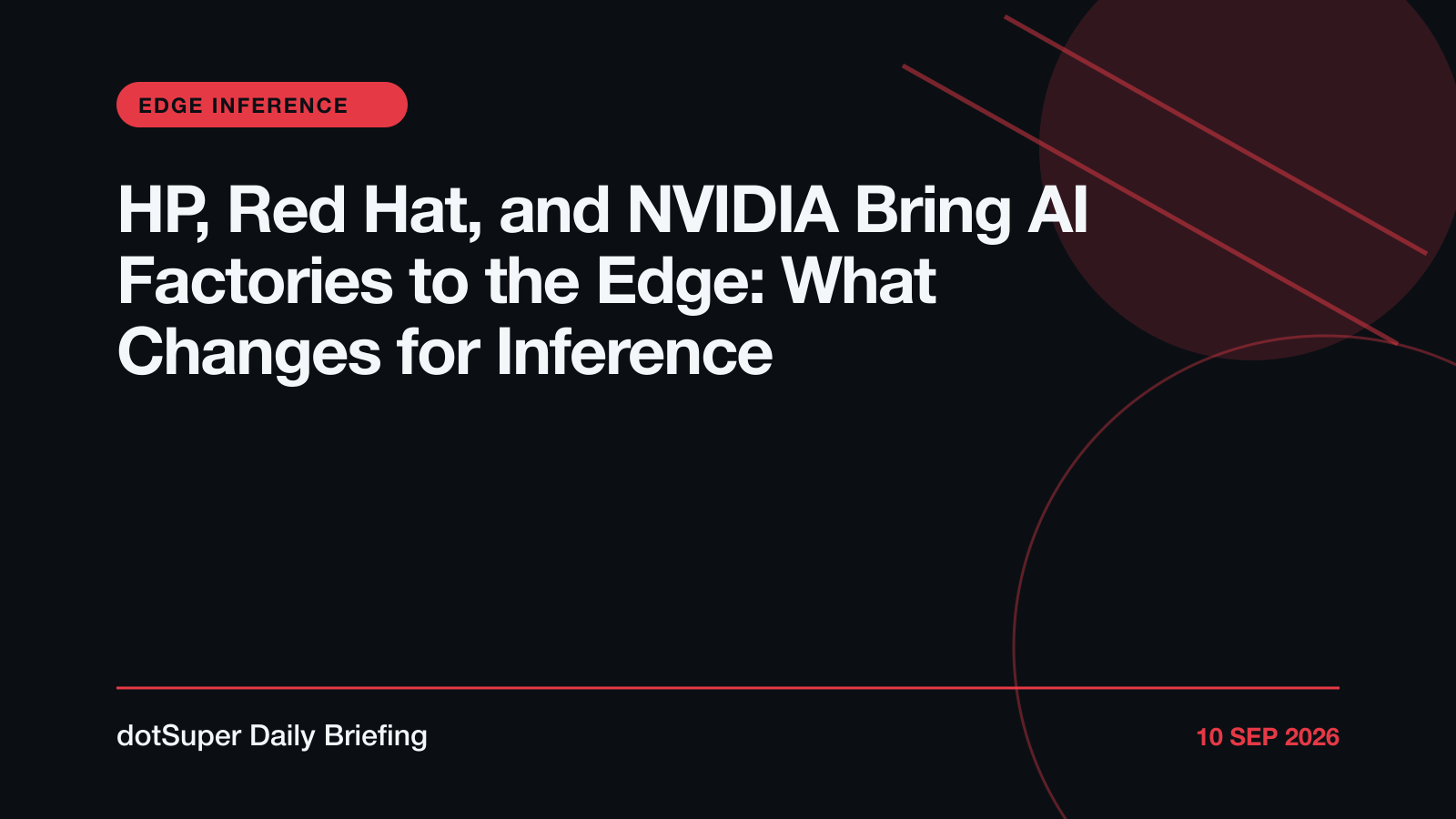 EDGE INFERENCE

HP, Red Hat, and NVIDIA Bring AI Factories to the Edge: What Changes for Inference

dotSuper Daily Briefing

10 SEP 2026